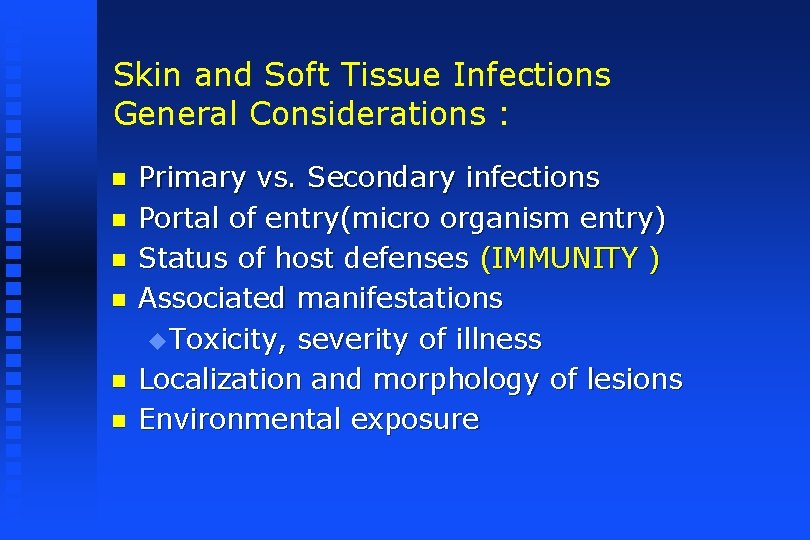 Skin and Soft Tissue Infections
General Considerations :

- Primary vs. Secondary infections
- Portal of entry(micro organism entry)
- Status of host defenses (IMMUNITY )
- Associated manifestations
  - Toxicity, severity of illness
- Localization and morphology of lesions
- Environmental exposure